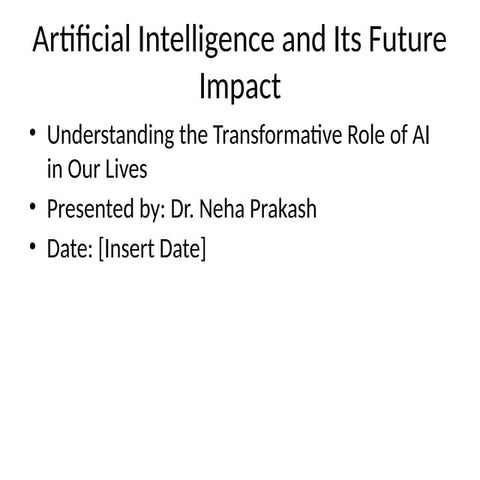 Artificial Intelligence and Its Future Impact

• Understanding the Transformative Role of AI in Our Lives
• Presented by: Dr. Neha Prakash
• Date: [Insert Date]